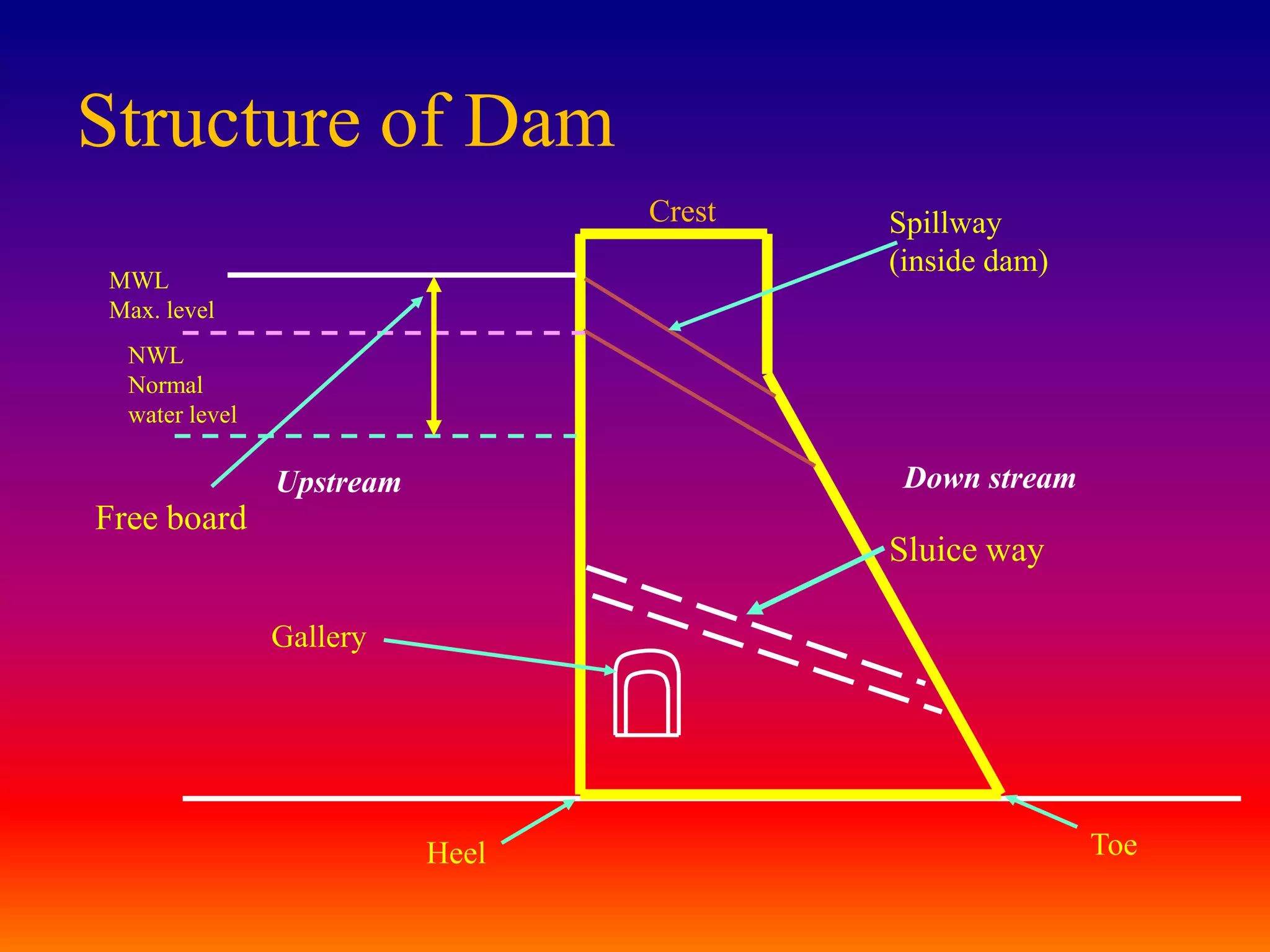 Structure of Dam

Crest

Spillway
(inside dam)

MWL
Max. level

NWL
Normal
water level

Upstream

Down stream

Free board

Sluice way

Gallery

Heel

Toe